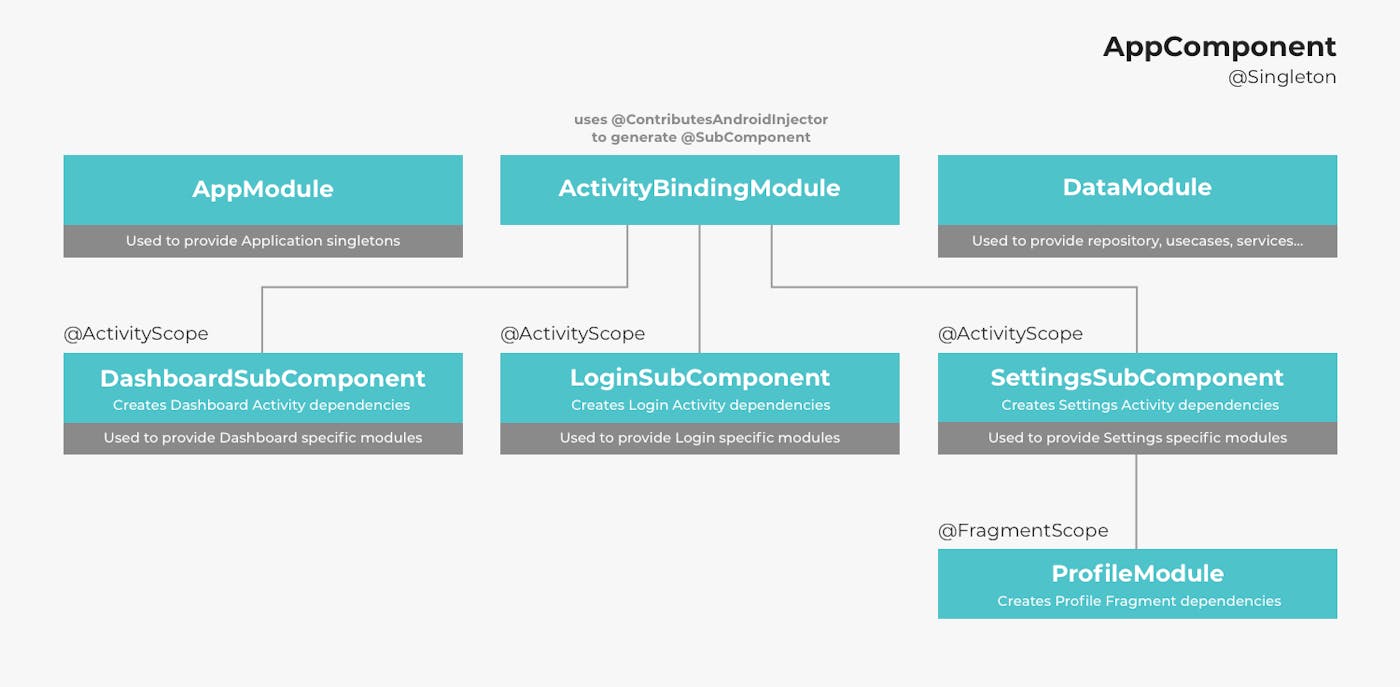 AppComponent
@Singleton

uses @ContributesAndroidInjector
to generate @SubComponent

AppModule
Used to provide Application singletons

ActivityBindingModule

DataModule
Used to provide repository, usecases, services...

@ActivityScope
DashboardSubComponent
Creates Dashboard Activity dependencies
Used to provide Dashboard specific modules

@ActivityScope
LoginSubComponent
Creates Login Activity dependencies
Used to provide Login specific modules

@ActivityScope
SettingsSubComponent
Creates Settings Activity dependencies
Used to provide Settings specific modules

@FragmentScope
ProfileModule
Creates Profile Fragment dependencies